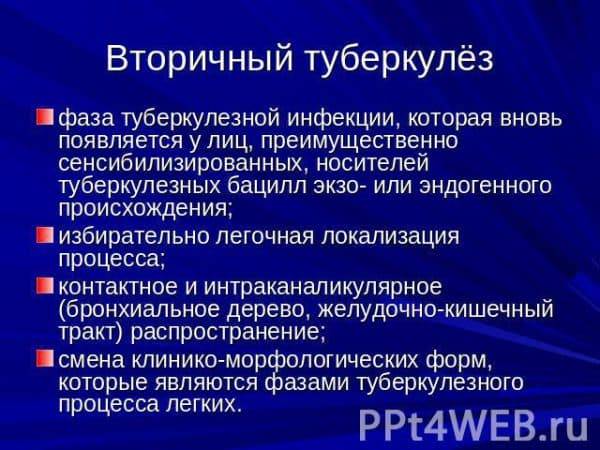 Вторичный туберкулёз

фаза туберкулезной инфекции, которая вновь появляется у лиц, преимущественно сенсибилизированных, носителей туберкулезных бацилл экзо- или эндогенного происхождения;

избирательно легочная локализация процесса;

контактное и интраканаликулярное (бронхиальное дерево, желудочно-кишечный тракт) распространение;

смена клинико-морфологических форм, которые являются фазами туберкулезного процесса легких.

PPt4WEB.ru